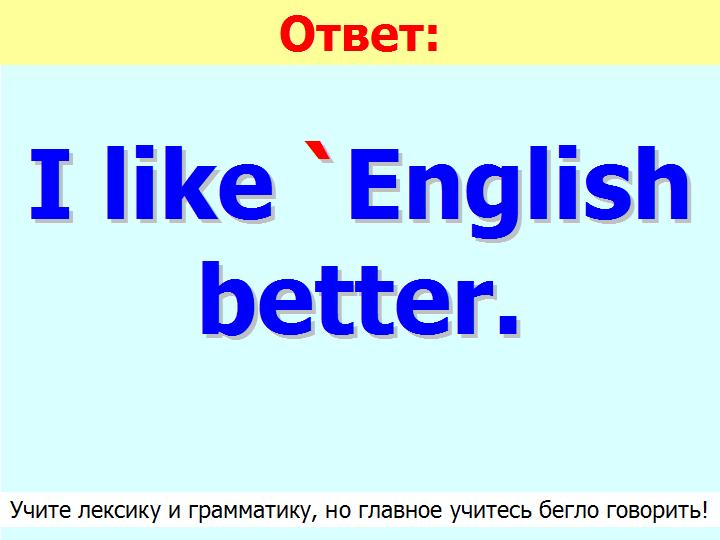 Ответ:

I like `English better.

Учите лексику и грамматику, но главное учитесь бегло говорить!